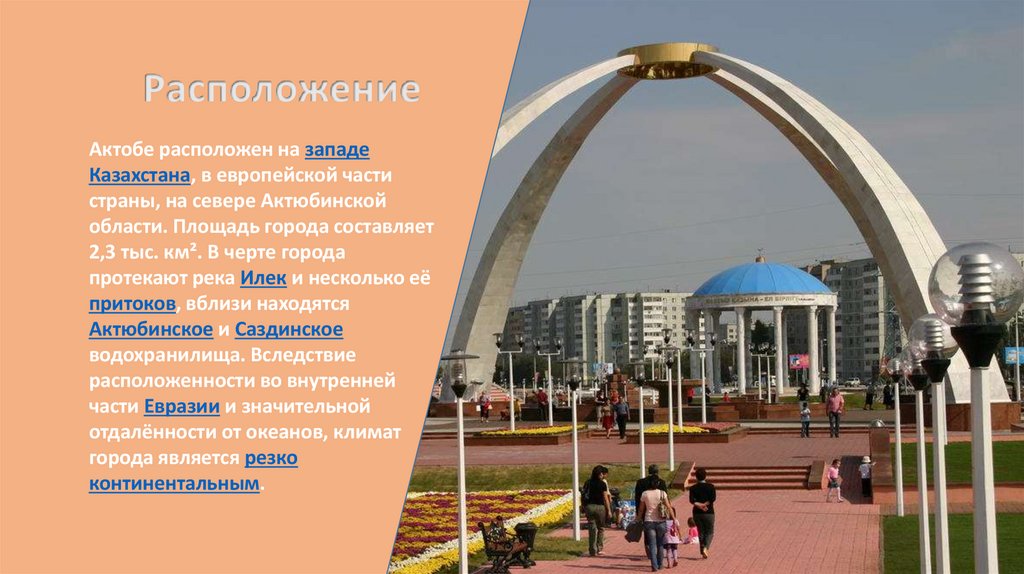 Расположение

Актобе расположен на западе Казахстана, в европейской части страны, на севере Актюбинской области. Площадь города составляет 2,3 тыс. км². В черте города протекают река Илек и несколько её притоков, вблизи находятся Актюбинское и Саздинское водохранилища. Вследствие расположенности во внутренней части Евразии и значительной отдалённости от океанов, климат города является резко континентальным.